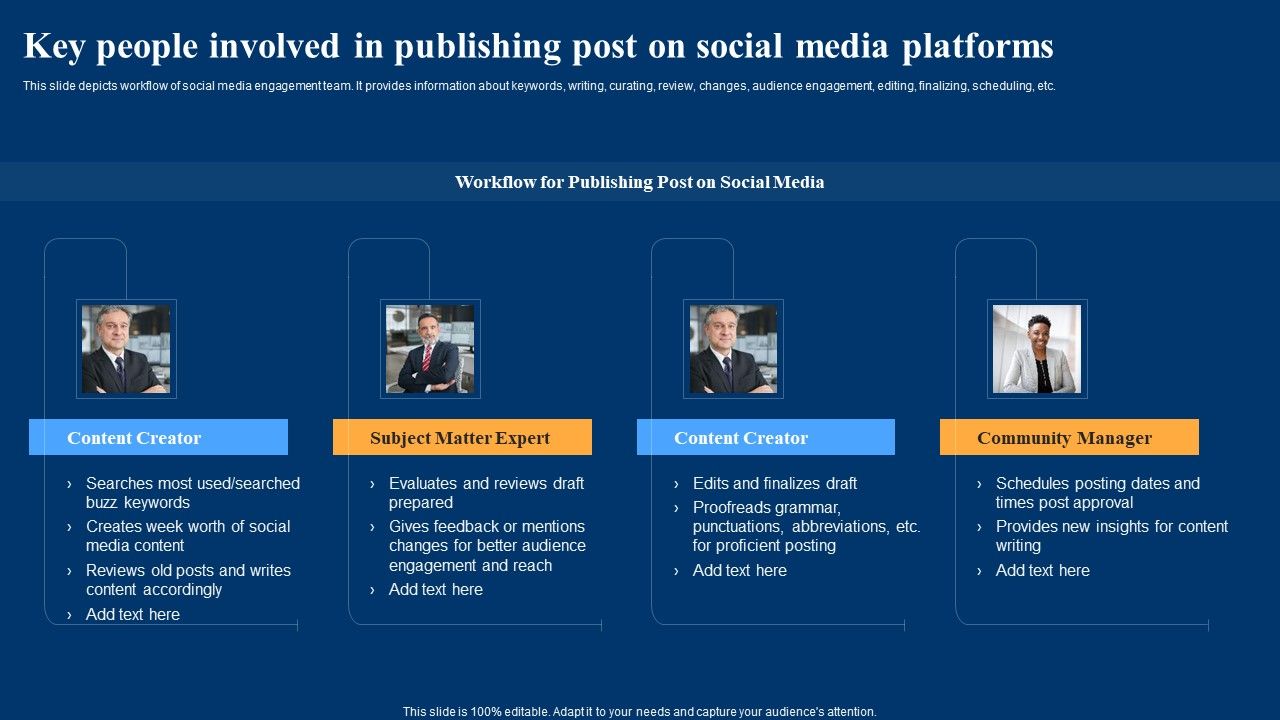 Key people involved in publishing post on social media platforms

This slide depicts workflow of social media engagement team. It provides information about keywords, writing, curating, review, changes, audience engagement, editing, finalizing, scheduling, etc.

Workflow for Publishing Post on Social Media

Content Creator

› Searches most used/searched buzz keywords
› Creates week worth of social media content
› Reviews old posts and writes content accordingly
› Add text here

Subject Matter Expert

› Evaluates and reviews draft prepared
› Gives feedback or mentions changes for better audience engagement and reach
› Add text here

Content Creator

› Edits and finalizes draft
› Proofreads grammar, punctuations, abbreviations, etc. for proficient posting
› Add text here

Community Manager

› Schedules posting dates and times post approval
› Provides new insights for content writing
› Add text here

This slide is 100% editable. Adapt it to your needs and capture your audience's attention.